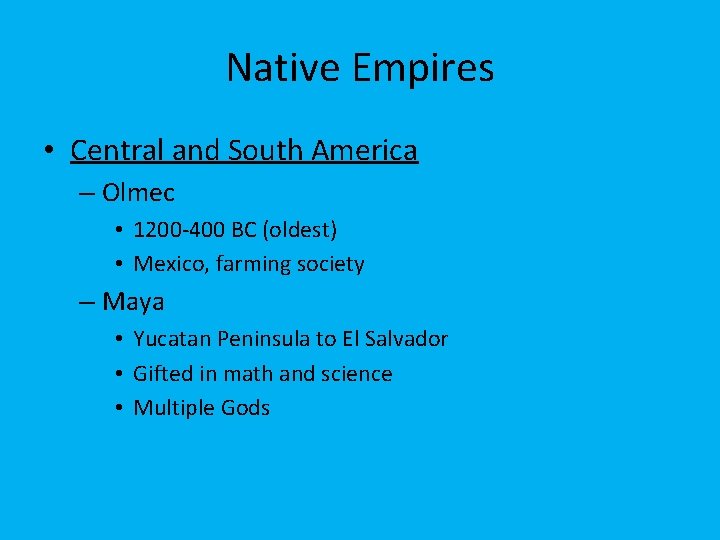 Native Empires

• Central and South America
– Olmec
• 1200-400 BC (oldest)
• Mexico, farming society
– Maya
• Yucatan Peninsula to El Salvador
• Gifted in math and science
• Multiple Gods